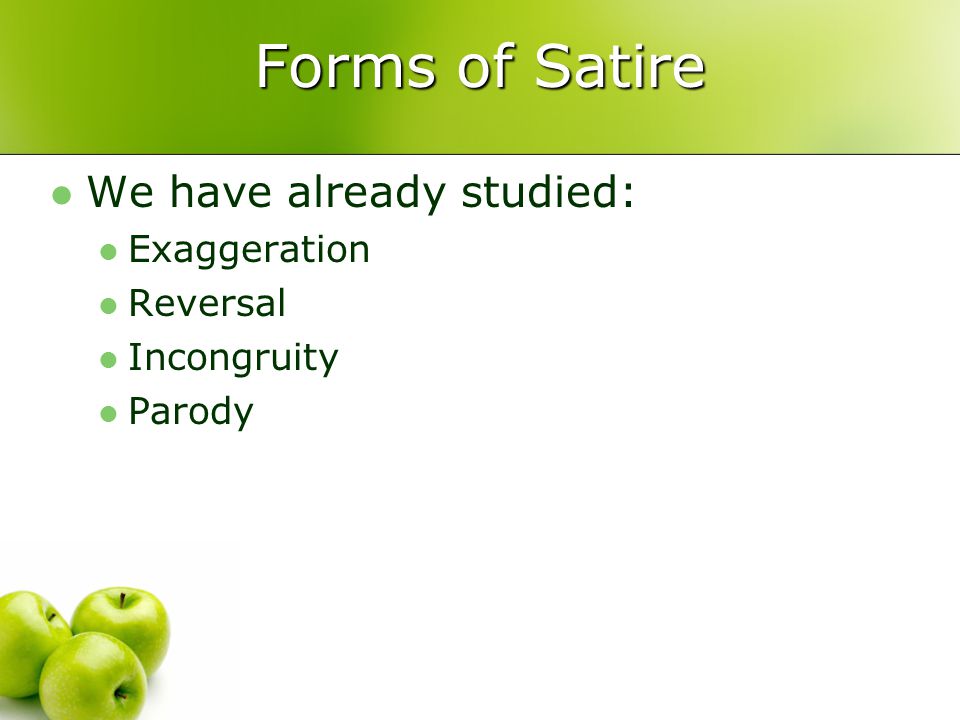 Forms of Satire

- We have already studied:
  - Exaggeration
  - Reversal
  - Incongruity
  - Parody